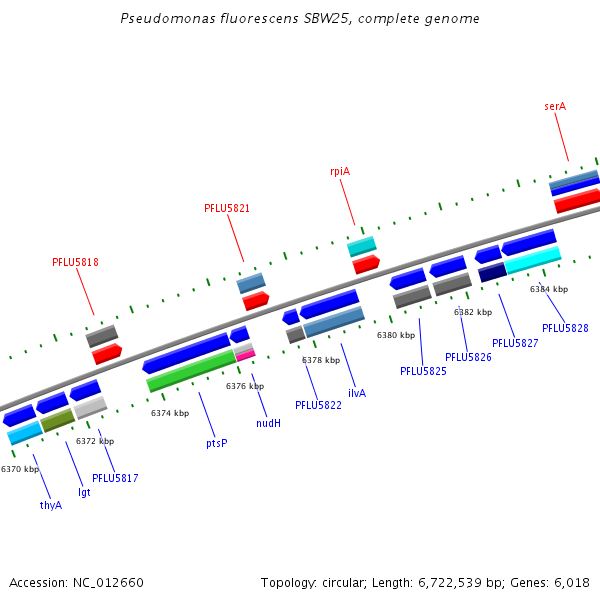 Pseudomonas fluorescens SBW25, complete genome

serA

rpiA

PFLU5821

PFLU5818

6384 kbp

6382 kbp

PFLU5828

6380 kbp

PFLU5827

PFLU5826

6378 kbp

PFLU5825

6376 kbp

ilvA

PFLU5822

6374 kbp

nudH

6372 kbp

ptsP

6370 kbp

PFLU5817

lgt

thyA

Accession: NC_012660

Topology: circular; Length: 6,722,539 bp; Genes: 6,018